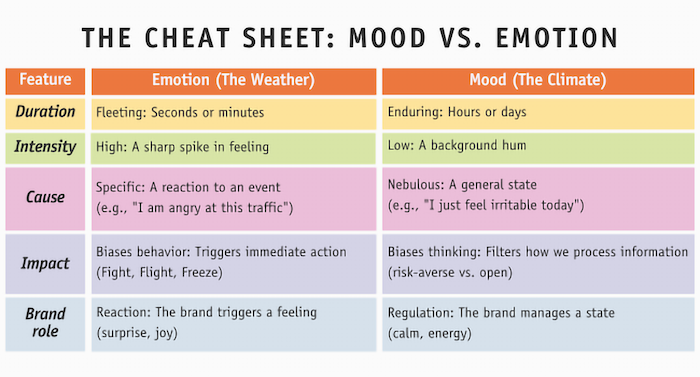 THE CHEAT SHEET: MOOD VS. EMOTION

| Feature | Emotion (The Weather) | Mood (The Climate) |
|---|---|---|
| Duration | Fleeting: Seconds or minutes | Enduring: Hours or days |
| Intensity | High: A sharp spike in feeling | Low: A background hum |
| Cause | Specific: A reaction to an event (e.g., "I am angry at this traffic") | Nebulous: A general state (e.g., "I just feel irritable today") |
| Impact | Biases behavior: Triggers immediate action (Fight, Flight, Freeze) | Biases thinking: Filters how we process information (risk-averse vs. open) |
| Brand role | Reaction: The brand triggers a feeling (surprise, joy) | Regulation: The brand manages a state (calm, energy) |